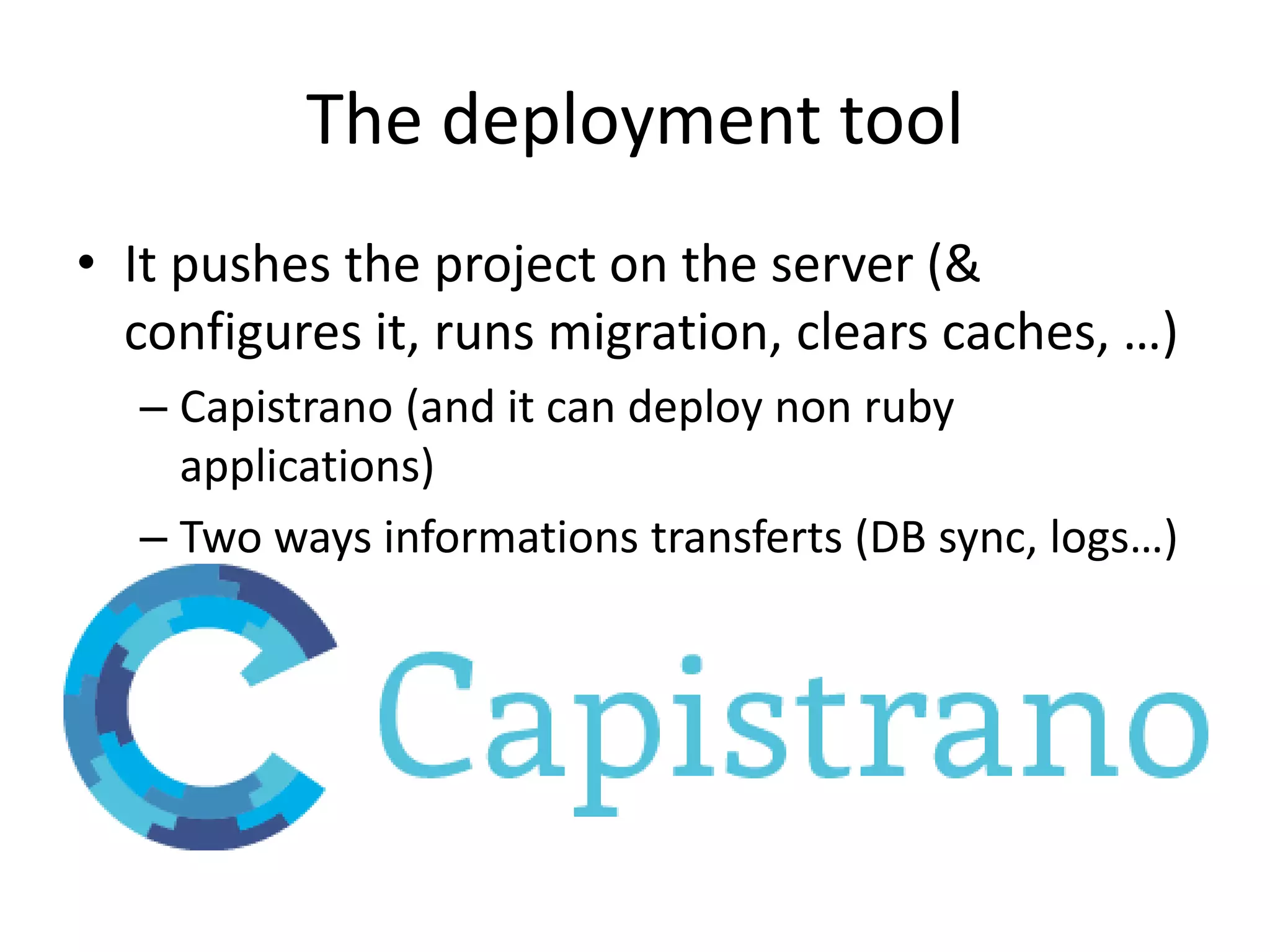 The deployment tool

• It pushes the project on the server (& configures it, runs migration, clears caches, …)
– Capistrano (and it can deploy non ruby applications)
– Two ways informations transferts (DB sync, logs…)

Capistrano